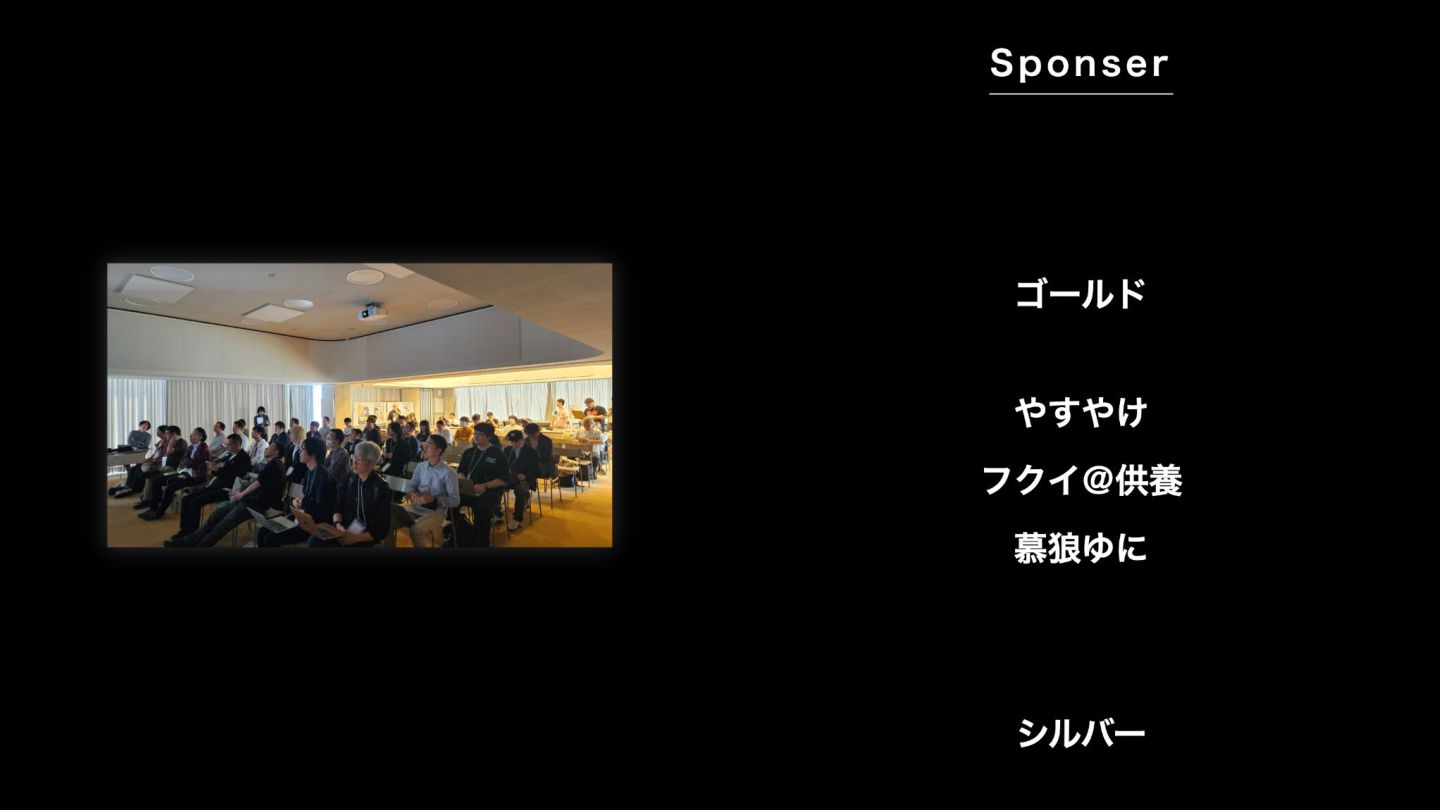 Sponser

ゴールド

やすやけ

フクイ@供養

慕狼ゆに

シルバー